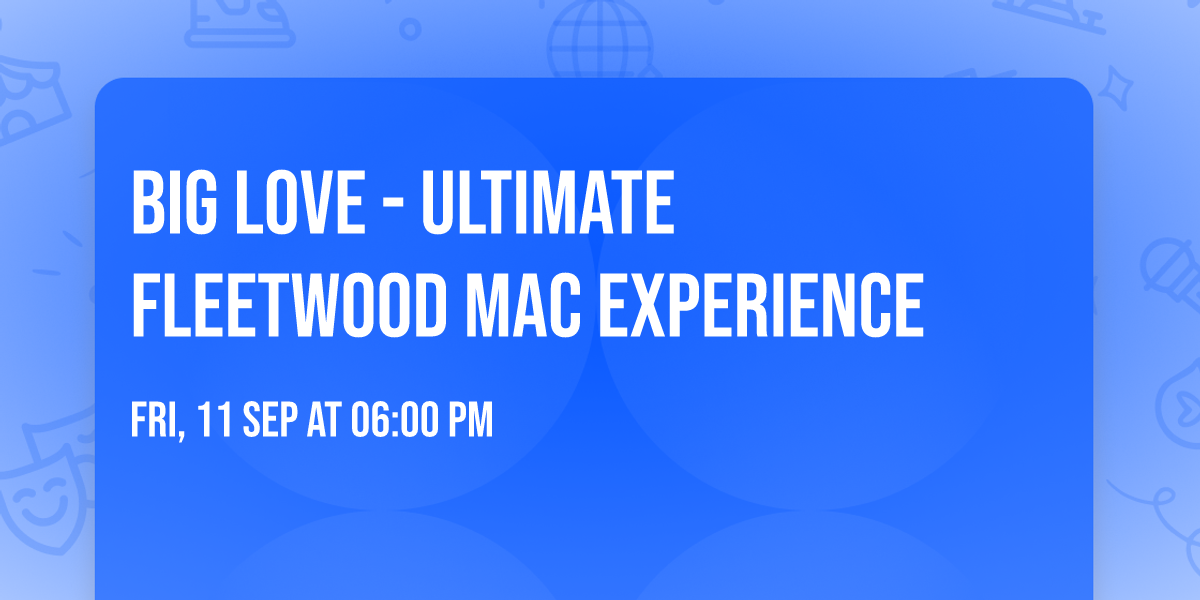 BIG LOVE - ULTIMATE FLEETWOOD MAC EXPERIENCE

FRI, 11 SEP AT 06:00 PM